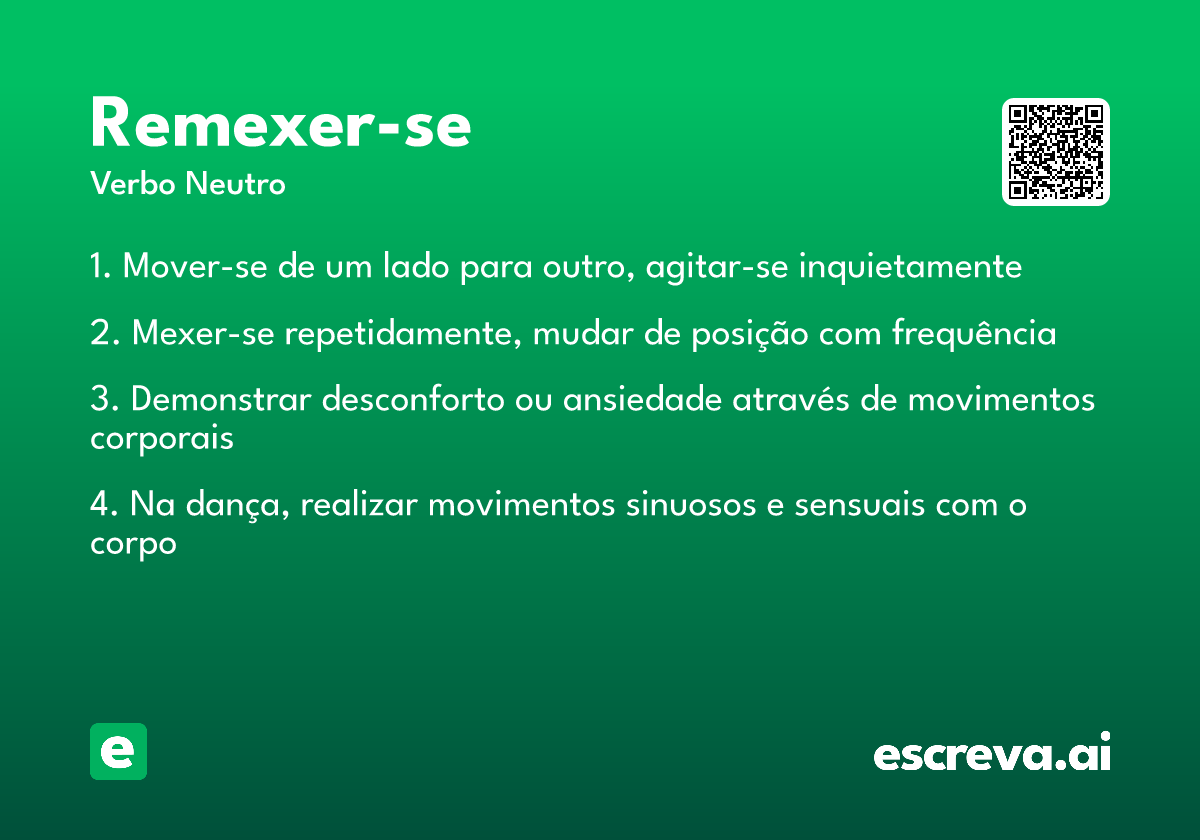 Remexer-se
Verbo Neutro

1. Mover-se de um lado para outro, agitar-se inquietamente

2. Mexer-se repetidamente, mudar de posição com frequência

3. Demonstrar desconforto ou ansiedade através de movimentos corporais

4. Na dança, realizar movimentos sinuosos e sensuais com o corpo

e

escreva.ai